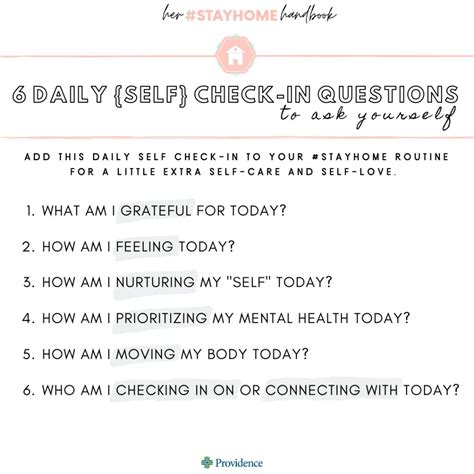 her #STAYHOME handbook

6 DAILY {SELF} CHECK-IN QUESTIONS
to ask yourself

ADD THIS DAILY SELF CHECK-IN TO YOUR #STAYHOME ROUTINE FOR A LITTLE EXTRA SELF-CARE AND SELF-LOVE.

1. WHAT AM I GRATEFUL FOR TODAY?

2. HOW AM I FEELING TODAY?

3. HOW AM I NURTURING MY "SELF" TODAY?

4. HOW AM I PRIORITIZING MY MENTAL HEALTH TODAY?

5. HOW AM I MOVING MY BODY TODAY?

6. WHO AM I CHECKING IN ON OR CONNECTING WITH TODAY?

Providence